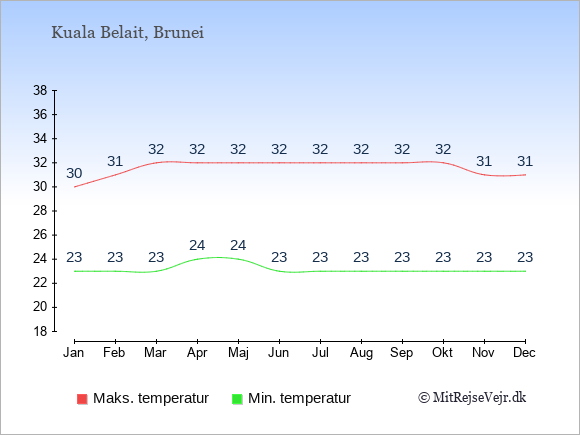 Kuala Belait, Brunei

38
36
34
32
30
28
26
24
22
20
18

30 31 32 32 32 32 32 32 32 32 31 31

23 23 23 24 24 23 23 23 23 23 23 23

Jan Feb Mar Apr Maj Jun Jul Aug Sep Okt Nov Dec

Maks. temperatur
Min. temperatur
© MitRejseVejr.dk